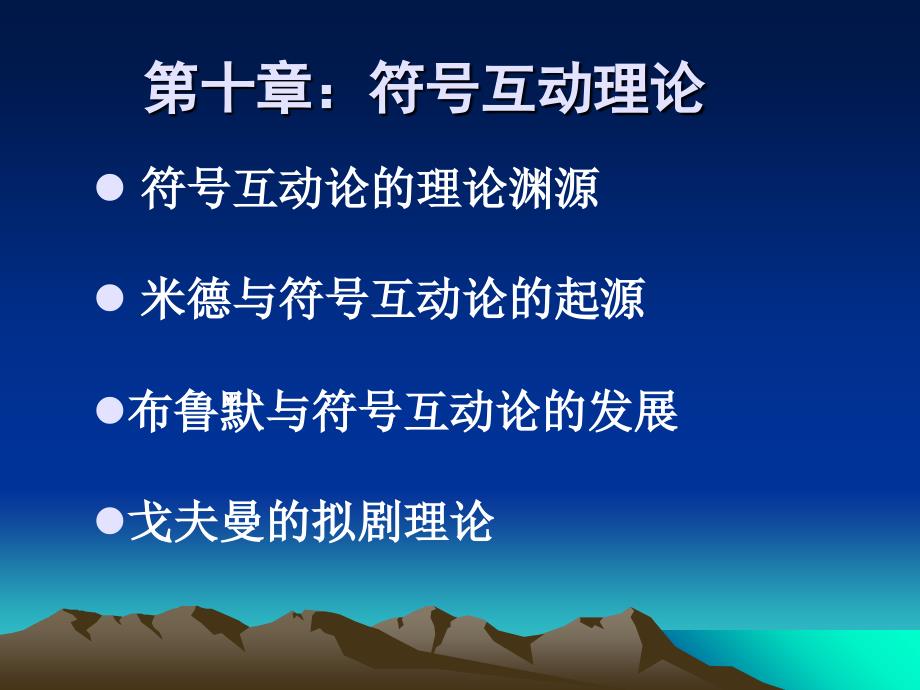 第十章：符号互动理论

● 符号互动论的理论渊源

● 米德与符号互动论的起源

●布鲁默与符号互动论的发展

●戈夫曼的拟剧理论